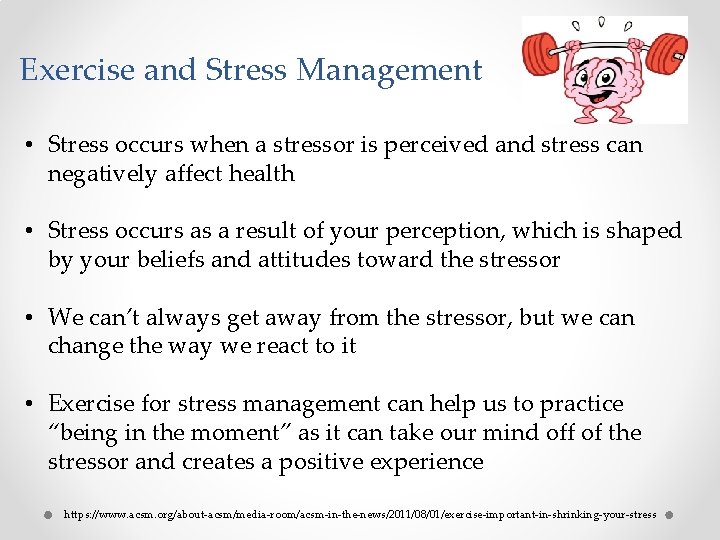 Exercise and Stress Management

• Stress occurs when a stressor is perceived and stress can negatively affect health

• Stress occurs as a result of your perception, which is shaped by your beliefs and attitudes toward the stressor

• We can't always get away from the stressor, but we can change the way we react to it

• Exercise for stress management can help us to practice "being in the moment" as it can take our mind off of the stressor and creates a positive experience

https://www.acsm.org/about-acsm/media-room/acsm-in-the-news/2011/08/01/exercise-important-in-shrinking-your-stress